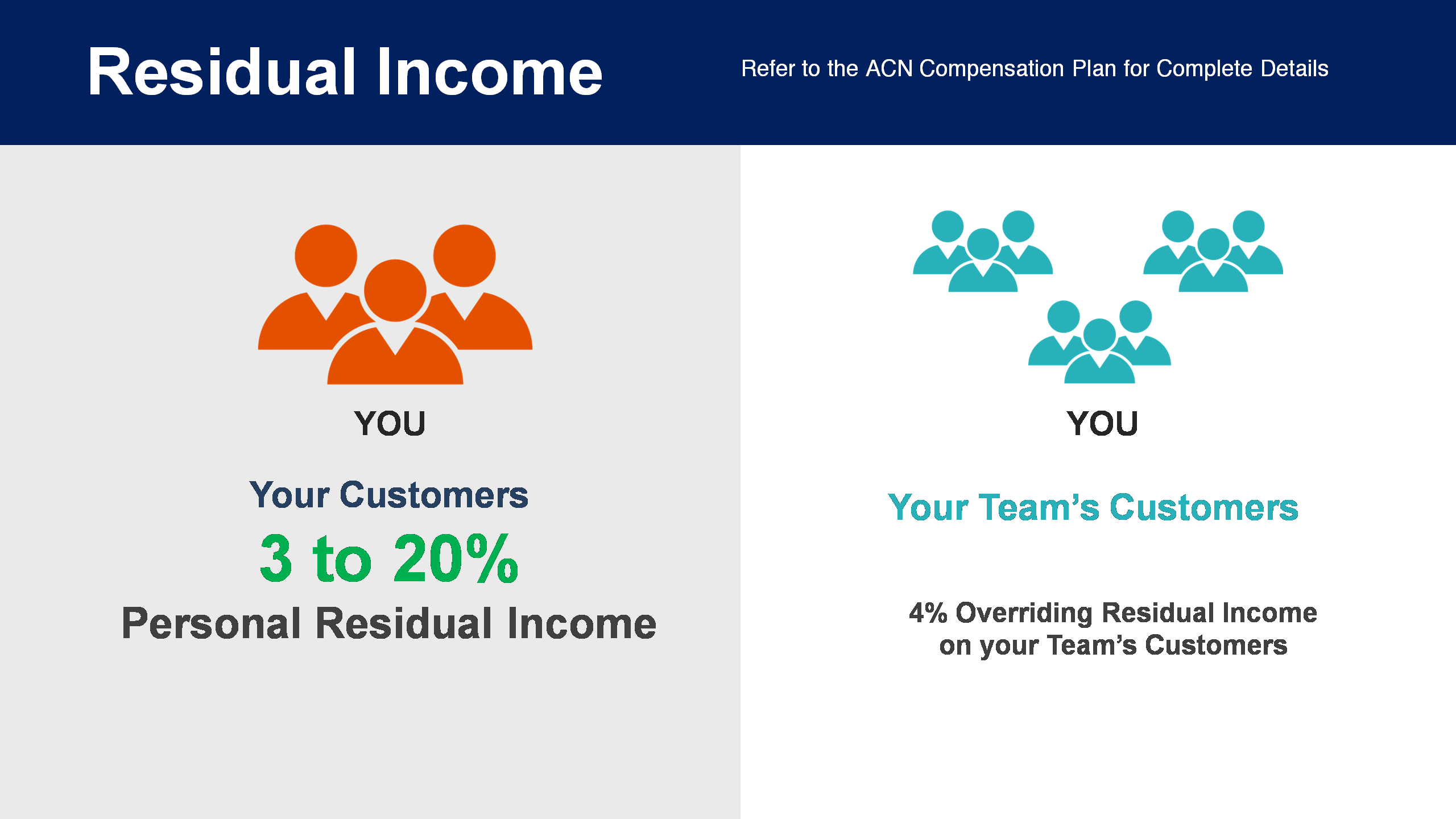 Residual Income

Refer to the ACN Compensation Plan for Complete Details

YOU

Your Customers

3 to 20%

Personal Residual Income

YOU

Your Team's Customers

4% Overriding Residual Income on your Team's Customers